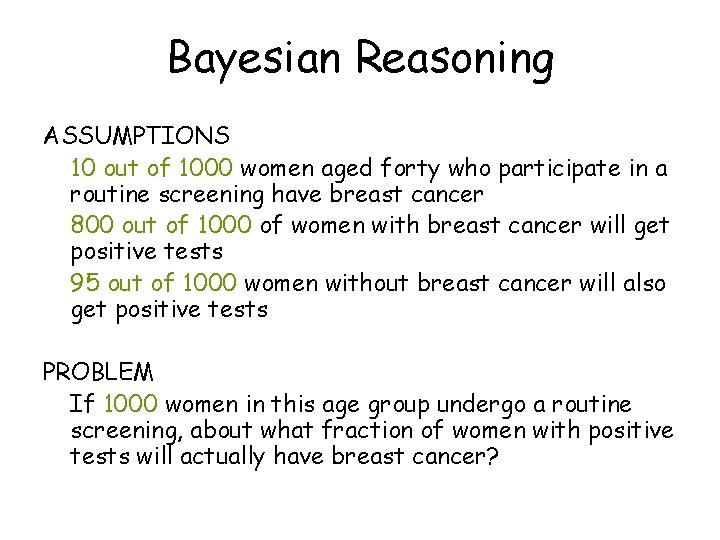 Bayesian Reasoning

ASSUMPTIONS

10 out of 1000 women aged forty who participate in a routine screening have breast cancer

800 out of 1000 of women with breast cancer will get positive tests

95 out of 1000 women without breast cancer will also get positive tests

PROBLEM

If 1000 women in this age group undergo a routine screening, about what fraction of women with positive tests will actually have breast cancer?